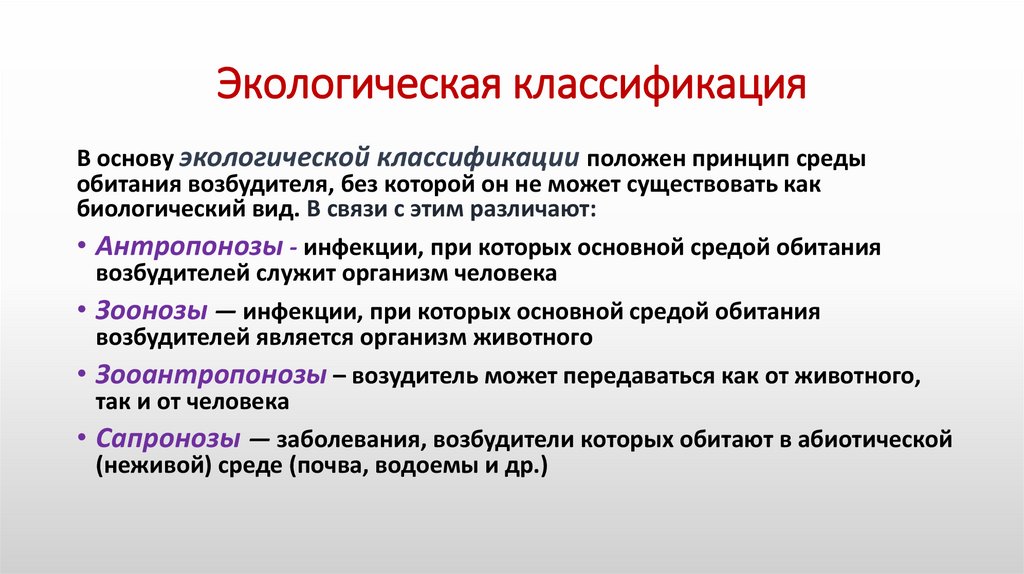 Экологическая классификация

В основу экологической классификации положен принцип среды обитания возбудителя, без которой он не может существовать как биологический вид. В связи с этим различают:

• Антропонозы - инфекции, при которых основной средой обитания возбудителей служит организм человека

• Зоонозы — инфекции, при которых основной средой обитания возбудителей является организм животного

• Зооантропонозы – возудитель может передаваться как от животного, так и от человека

• Сапронозы — заболевания, возбудители которых обитают в абиотической (неживой) среде (почва, водоемы и др.)